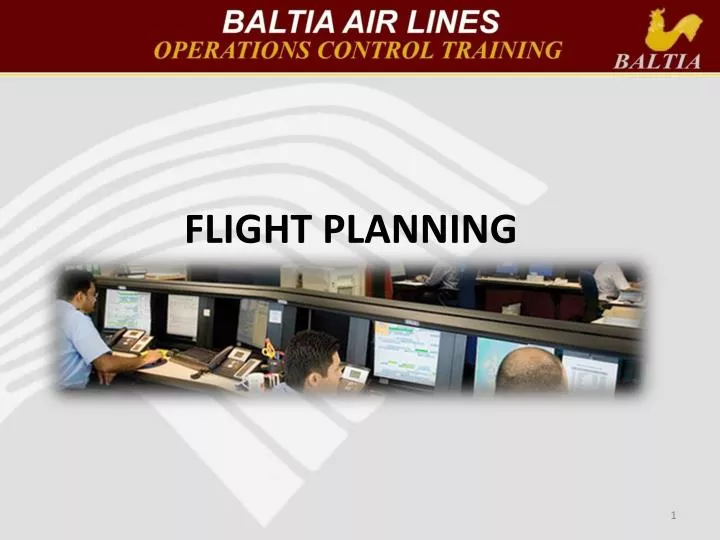 BALTIA AIR LINES
OPERATIONS CONTROL TRAINING

BALTIA

FLIGHT PLANNING

1